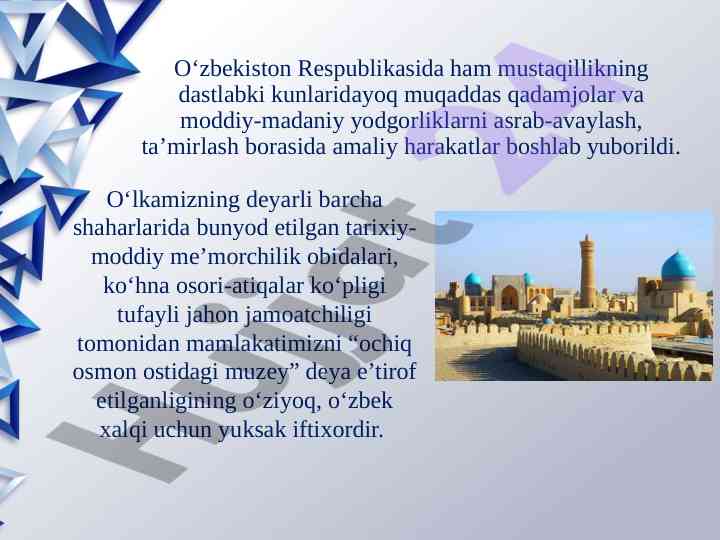 O‘zbekiston Respublikasida ham mustaqillikning dastlabki kunlaridayoq muqaddas qadamjolar va moddiy-madaniy yodgorliklarni asrab-avaylash, ta’mirlash borasida amaliy harakatlar boshlab yuborildi.

O‘lkamizning deyarli barcha shaharlarida bunyod etilgan tarixiy-moddiy me’morchilik obidalari, ko‘hna osori-atiqalar ko‘pligi tufayli jahon jamoatchiligi tomonidan mamlakatimizni “ochiq osmon ostidagi muzey” deya e’tirof etilganligining o‘ziyoq, o‘zbek xalqi uchun yuksak iftixordir.

Hujjat